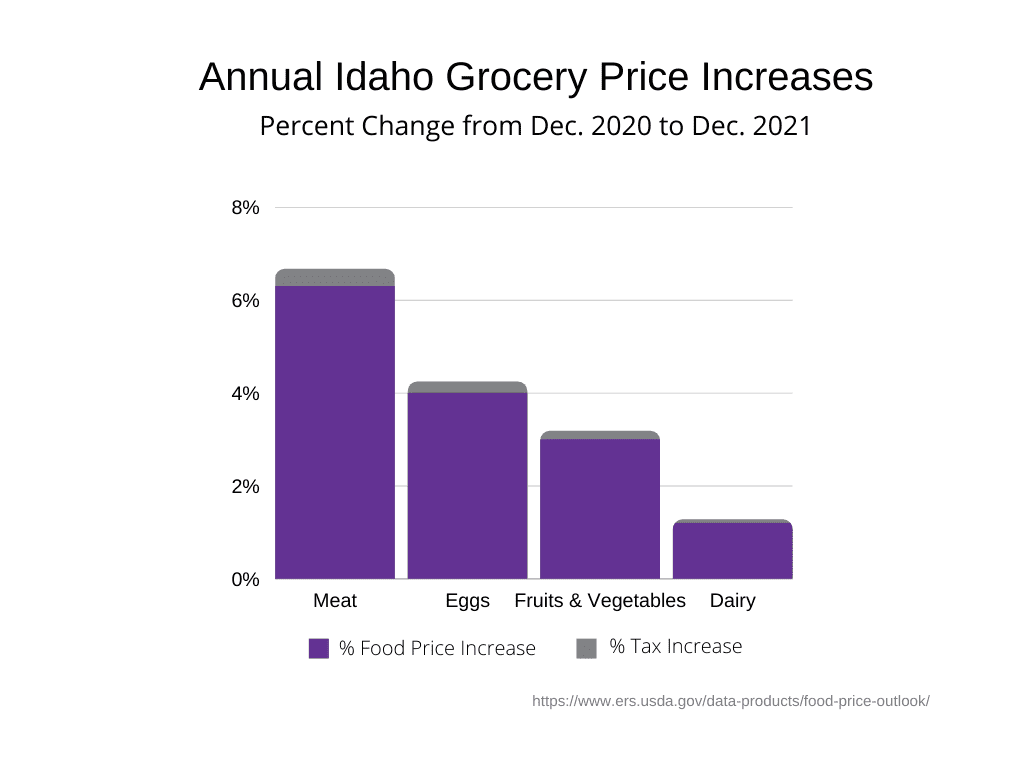 Annual Idaho Grocery Price Increases

Percent Change from Dec. 2020 to Dec. 2021

8%
6%
4%
2%
0%

Meat
Eggs
Fruits & Vegetables
Dairy

% Food Price Increase
% Tax Increase

https://www.ers.usda.gov/data-products/food-price-outlook/